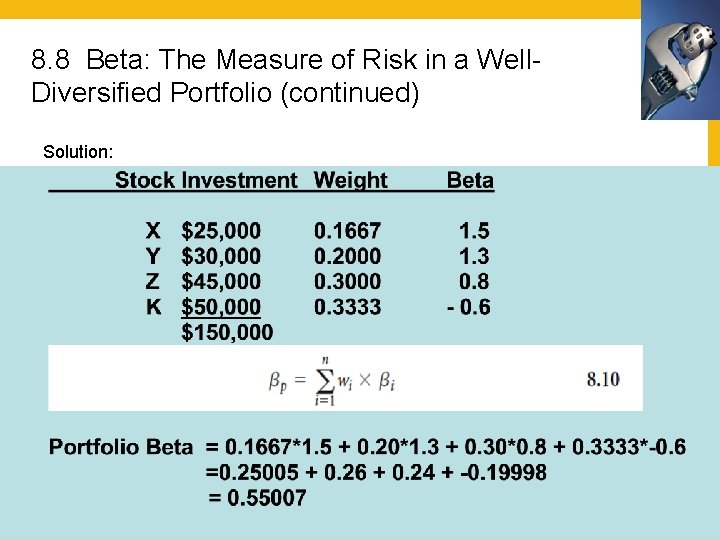 8.8 Beta: The Measure of Risk in a Well-Diversified Portfolio (continued)

Solution:

| Stock | Investment | Weight | Beta |
|---|---|---|---|
| X | \$25,000 | 0.1667 | 1.5 |
| Y | \$30,000 | 0.2000 | 1.3 |
| Z | \$45,000 | 0.3000 | 0.8 |
| K | \$50,000 | 0.3333 | - 0.6 |
| | \$150,000 | | |

$\beta_p = \sum_{i=1}^{n} w_i \times \beta_i$ 8.10

Portfolio Beta = 0.1667*1.5 + 0.20*1.3 + 0.30*0.8 + 0.3333*-0.6
=0.25005 + 0.26 + 0.24 + -0.19998
= 0.55007